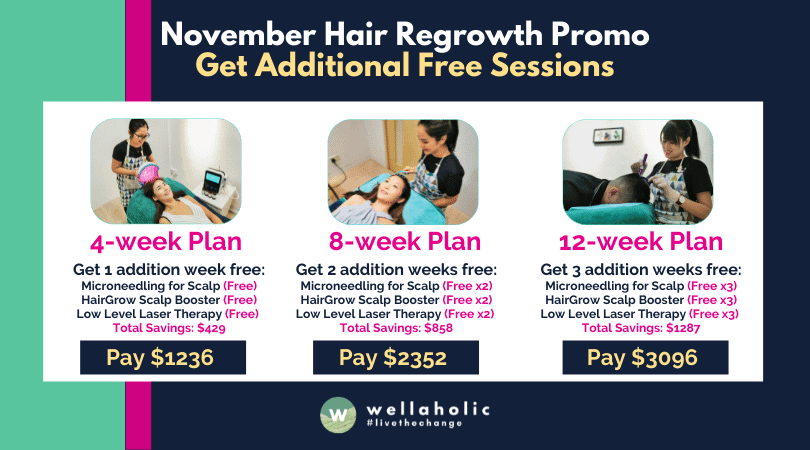 November Hair Regrowth Promo
Get Additional Free Sessions

4-week Plan
Get 1 addition week free:
Microneedling for Scalp (Free)
HairGrow Scalp Booster (Free)
Low Level Laser Therapy (Free)
Total Savings: $429
Pay $1236

8-week Plan
Get 2 addition weeks free:
Microneedling for Scalp (Free x2)
HairGrow Scalp Booster (Free x2)
Low Level Laser Therapy (Free x2)
Total Savings: $858
Pay $2352

12-week Plan
Get 3 addition weeks free:
Microneedling for Scalp (Free x3)
HairGrow Scalp Booster (Free x3)
Low Level Laser Therapy (Free x3)
Total Savings: $1287
Pay $3096

w wellaholic
#livethechange